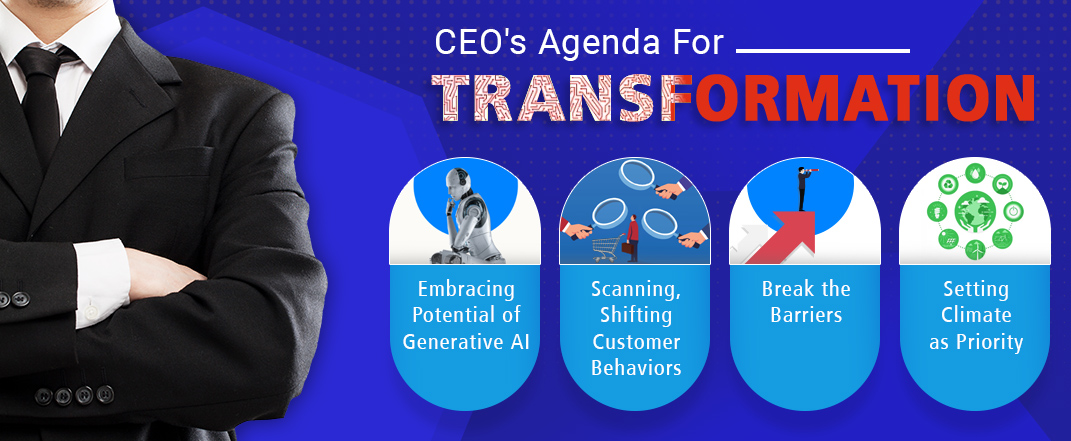 CEO's Agenda For

TRANSFORMATION

Embracing Potential of Generative AI

Scanning, Shifting Customer Behaviors

Break the Barriers

Setting Climate as Priority